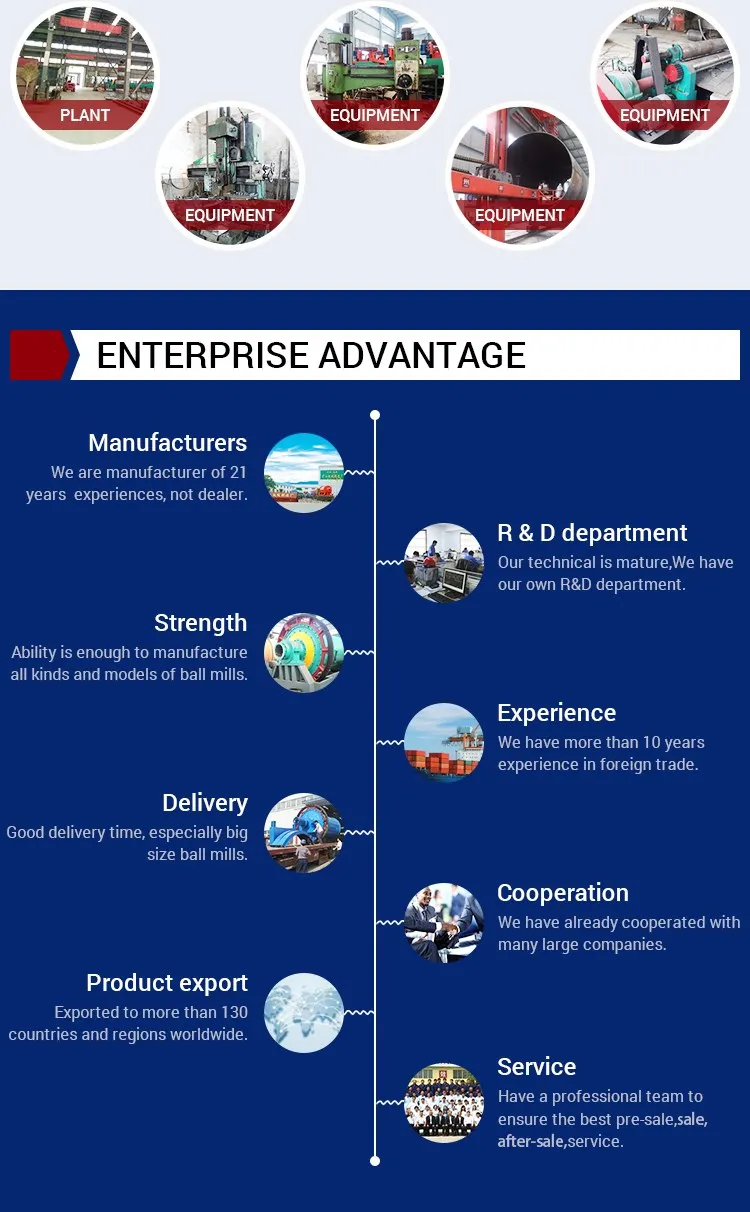 PLANT
EQUIPMENT
EQUIPMENT
EQUIPMENT
EQUIPMENT

ENTERPRISE ADVANTAGE

Manufacturers
We are manufacturer of 21 years experiences, not dealer.

R & D department
Our technical is mature,We have our own R&D department.

Strength
Ability is enough to manufacture all kinds and models of ball mills.

Experience
We have more than 10 years experience in foreign trade.

Delivery
Good delivery time, especially big size ball mills.

Cooperation
We have already cooperated with many large companies.

Product export
Exported to more than 130 countries and regions worldwide.

Service
Have a professional team to ensure the best pre-sale,sale, after-sale,service.